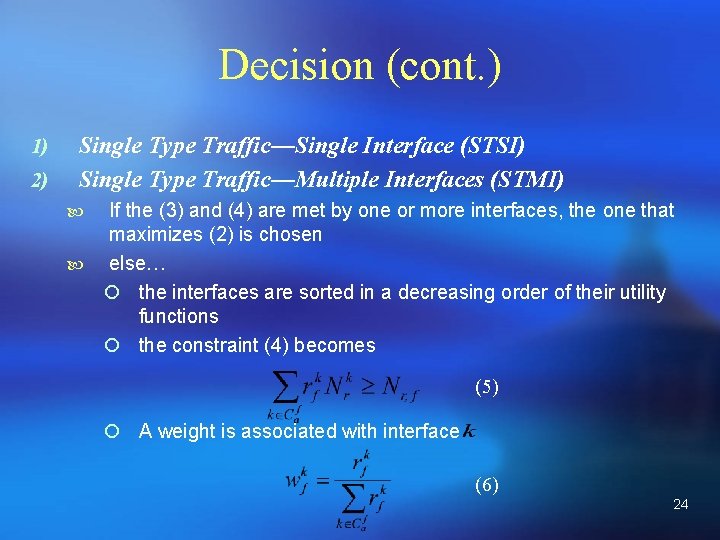 Decision (cont.)

1) Single Type Traffic—Single Interface (STSI)

2) Single Type Traffic—Multiple Interfaces (STMI)

If the (3) and (4) are met by one or more interfaces, the one that maximizes (2) is chosen

else…

the interfaces are sorted in a decreasing order of their utility functions

the constraint (4) becomes

$\sum_{k \in C_a^f} r_f^k N_r^k \geq N_{r,f}$ (5)

A weight is associated with interface $k$

$w_f^k = \frac{r_f^k}{\sum_{k \in C_a^f} r_f^k}$ (6)

24